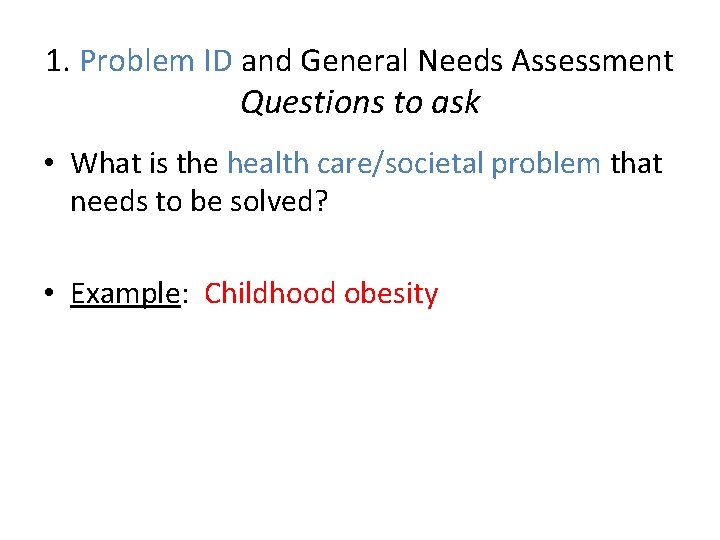 1. Problem ID and General Needs Assessment
Questions to ask

• What is the health care/societal problem that needs to be solved?

• Example: Childhood obesity